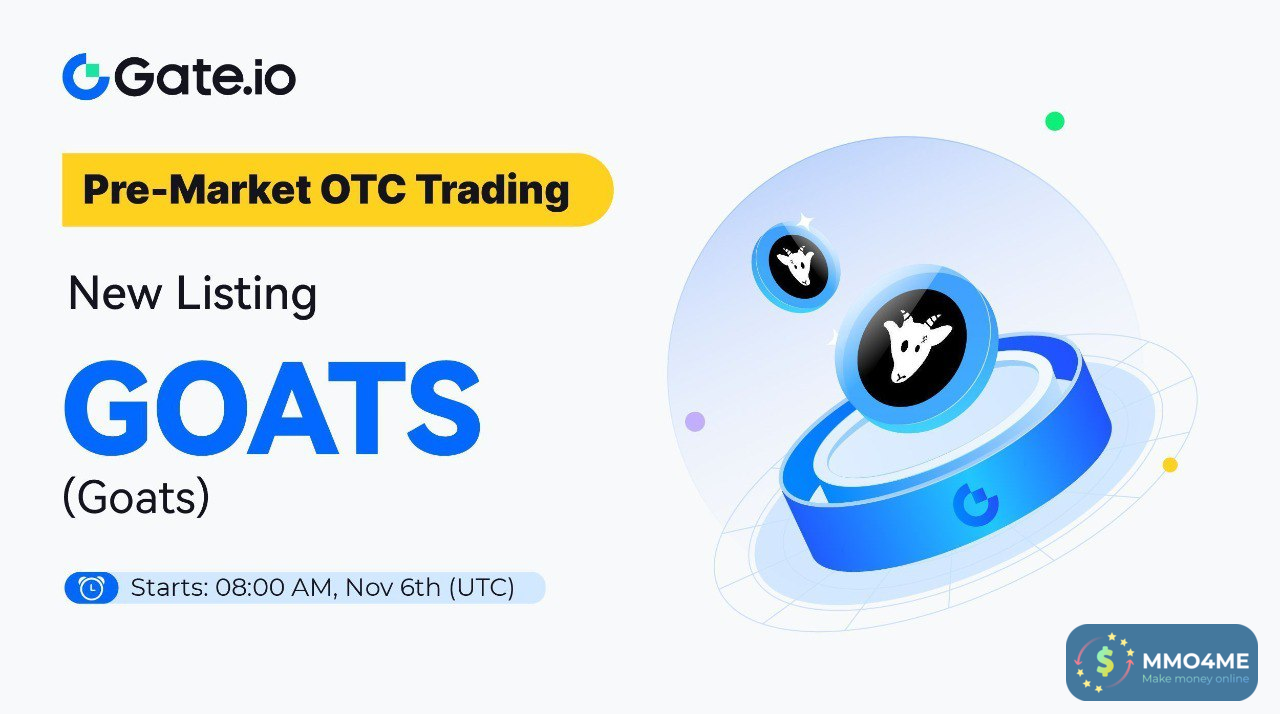 Gate.io

Pre-Market OTC Trading

New Listing

GOATS
(Goats)

Starts: 08:00 AM, Nov 6th (UTC)

MMO4ME
Make money online